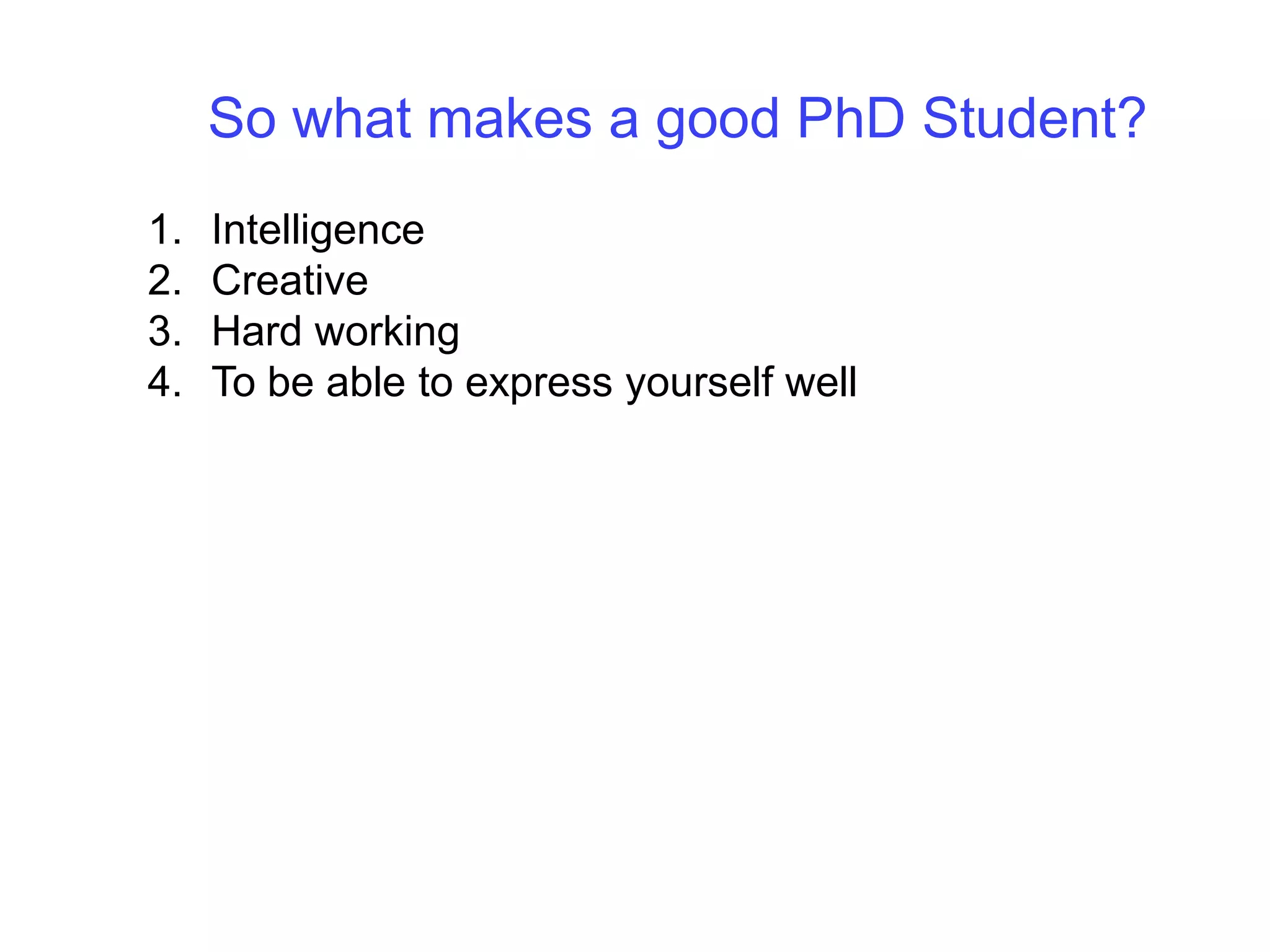 So what makes a good PhD Student?

1. Intelligence
2. Creative
3. Hard working
4. To be able to express yourself well